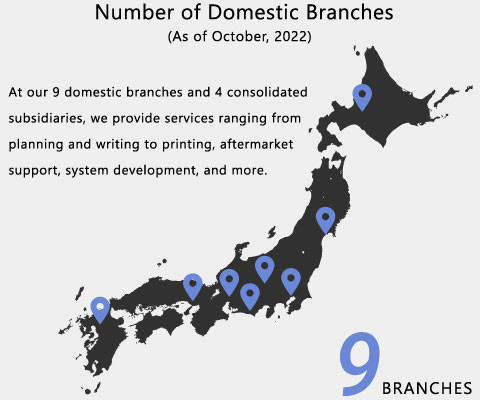 Number of Domestic Branches
(As of October, 2022)

At our 9 domestic branches and 4 consolidated subsidiaries, we provide services ranging from planning and writing to printing, aftermarket support, system development, and more.

9 BRANCHES